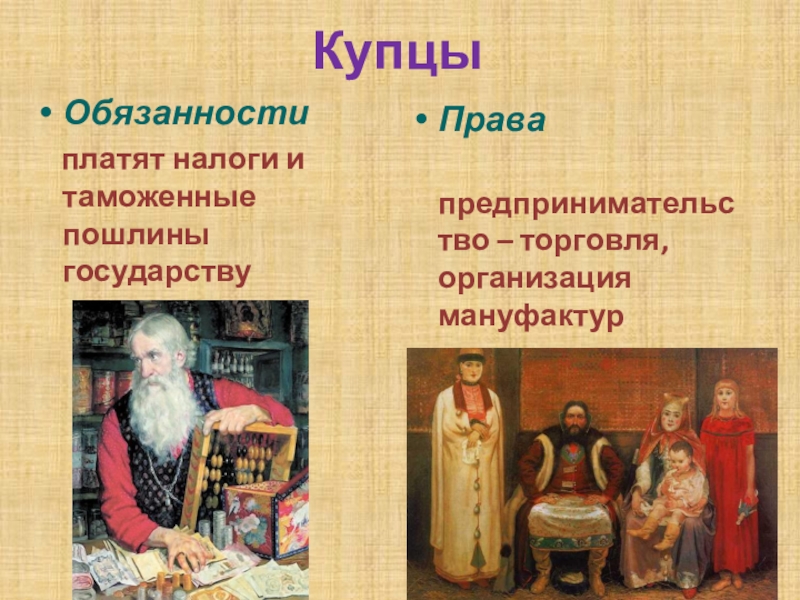 Купцы

• Обязанности

платят налоги и таможенные пошлины государству

• Права

предпринимательство – торговля, организация мануфактур